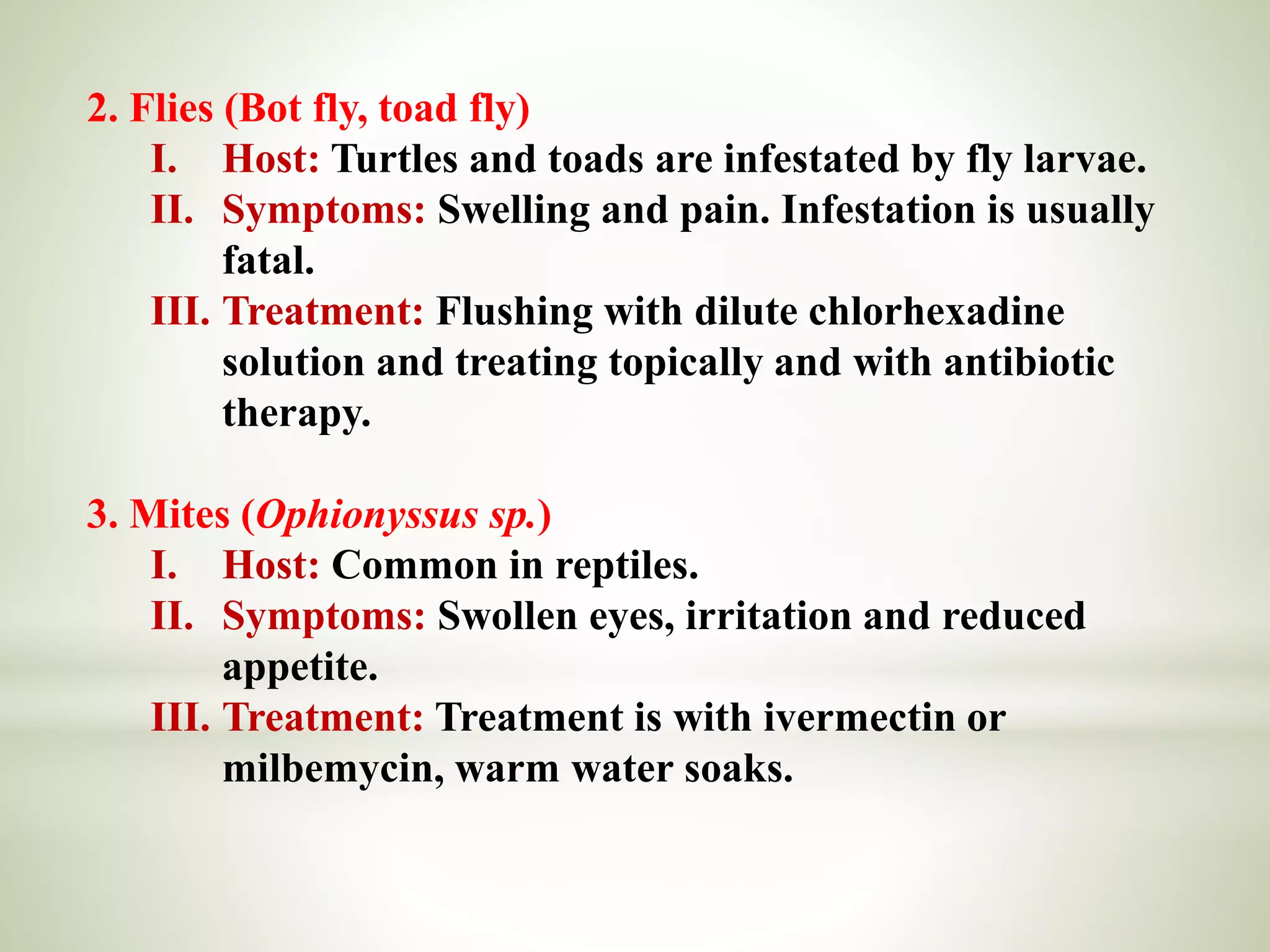 2. Flies (Bot fly, toad fly)

I. Host: Turtles and toads are infestated by fly larvae.

II. Symptoms: Swelling and pain. Infestation is usually fatal.

III. Treatment: Flushing with dilute chlorhexadine solution and treating topically and with antibiotic therapy.

3. Mites (Ophionyssus sp.)

I. Host: Common in reptiles.

II. Symptoms: Swollen eyes, irritation and reduced appetite.

III. Treatment: Treatment is with ivermectin or milbemycin, warm water soaks.